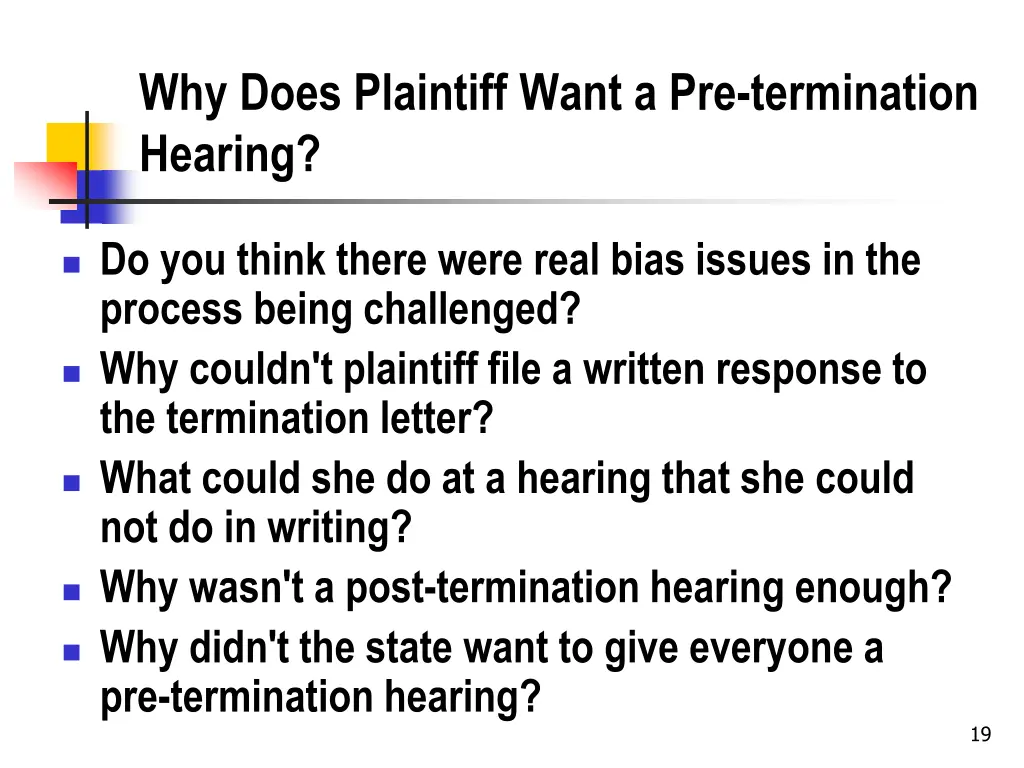 Why Does Plaintiff Want a Pre-termination Hearing?

- Do you think there were real bias issues in the process being challenged?
- Why couldn't plaintiff file a written response to the termination letter?
- What could she do at a hearing that she could not do in writing?
- Why wasn't a post-termination hearing enough?
- Why didn't the state want to give everyone a pre-termination hearing?

19